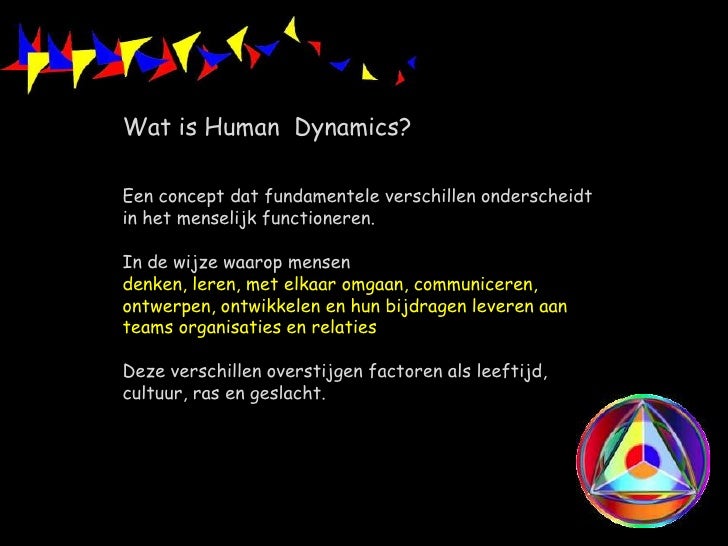 Wat is Human  Dynamics?

Een concept dat fundamentele verschillen onderscheidt in het menselijk functioneren.

In de wijze waarop mensen
denken, leren, met elkaar omgaan, communiceren, ontwerpen, ontwikkelen en hun bijdragen leveren aan teams organisaties en relaties

Deze verschillen overstijgen factoren als leeftijd, cultuur, ras en geslacht.